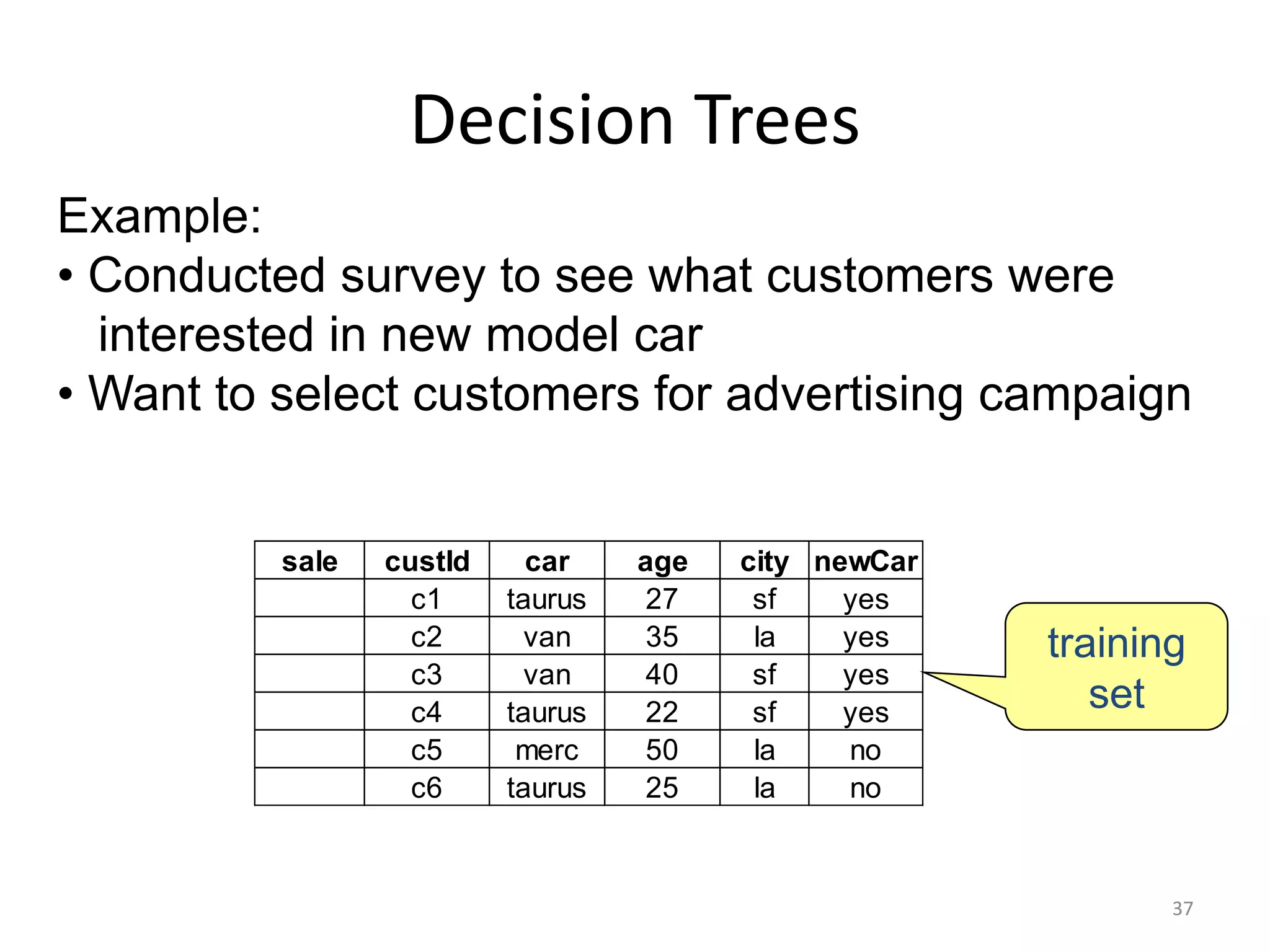 Decision Trees

Example:

• Conducted survey to see what customers were interested in new model car

• Want to select customers for advertising campaign

| sale | custId | car | age | city | newCar |
|---|---|---|---|---|---|
| | c1 | taurus | 27 | sf | yes |
| | c2 | van | 35 | la | yes |
| | c3 | van | 40 | sf | yes |
| | c4 | taurus | 22 | sf | yes |
| | c5 | merc | 50 | la | no |
| | c6 | taurus | 25 | la | no |

training set

37